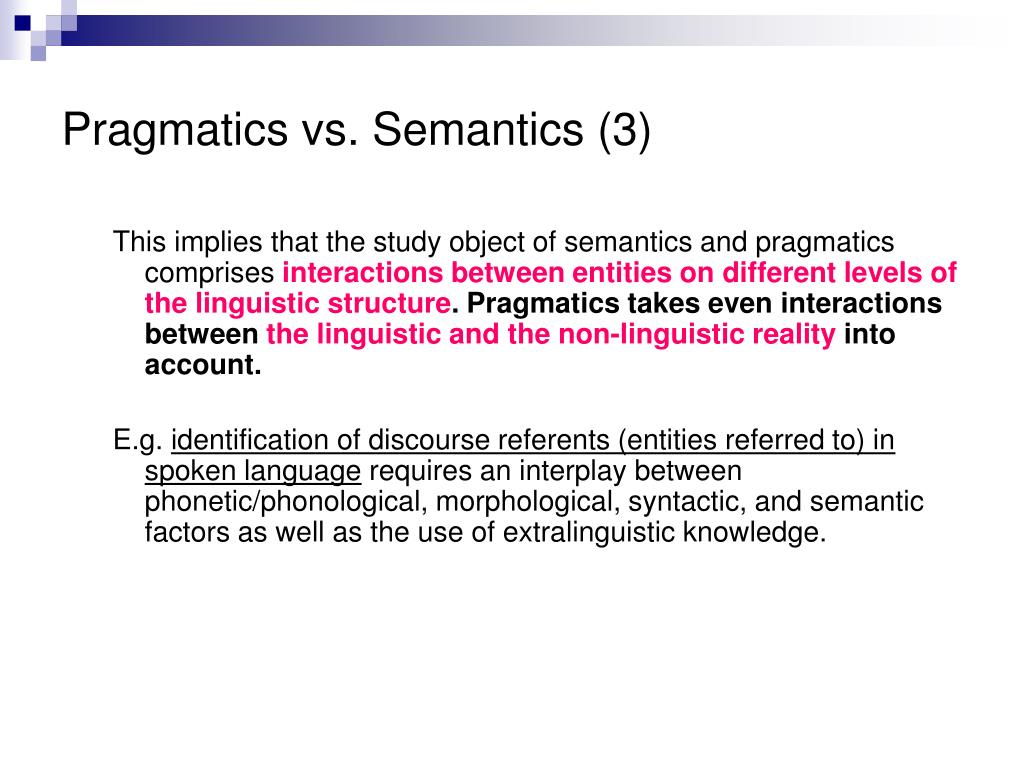 Pragmatics vs. Semantics (3)

This implies that the study object of semantics and pragmatics comprises interactions between entities on different levels of the linguistic structure. Pragmatics takes even interactions between the linguistic and the non-linguistic reality into account.

E.g. identification of discourse referents (entities referred to) in spoken language requires an interplay between phonetic/phonological, morphological, syntactic, and semantic factors as well as the use of extralinguistic knowledge.